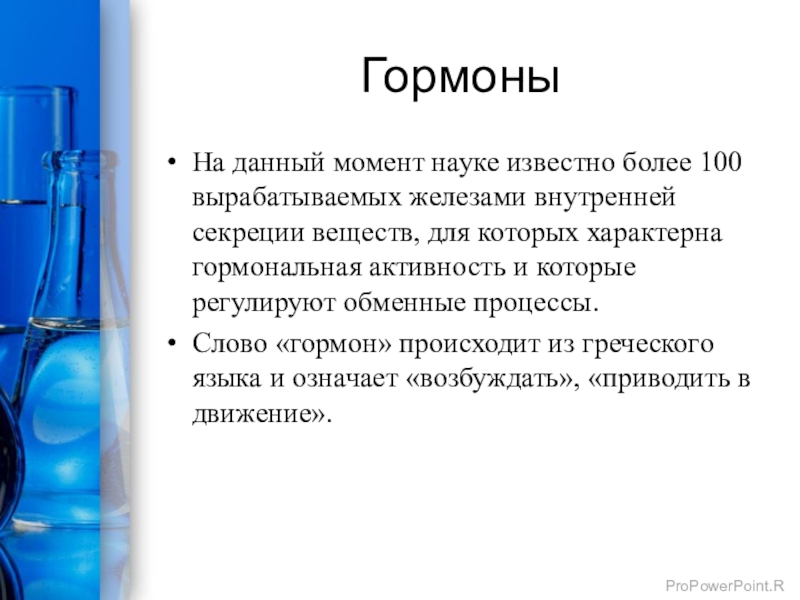 Гормоны

• На данный момент науке известно более 100 вырабатываемых железами внутренней секреции веществ, для которых характерна гормональная активность и которые регулируют обменные процессы.

• Слово «гормон» происходит из греческого языка и означает «возбуждать», «приводить в движение».

ProPowerPoint.R